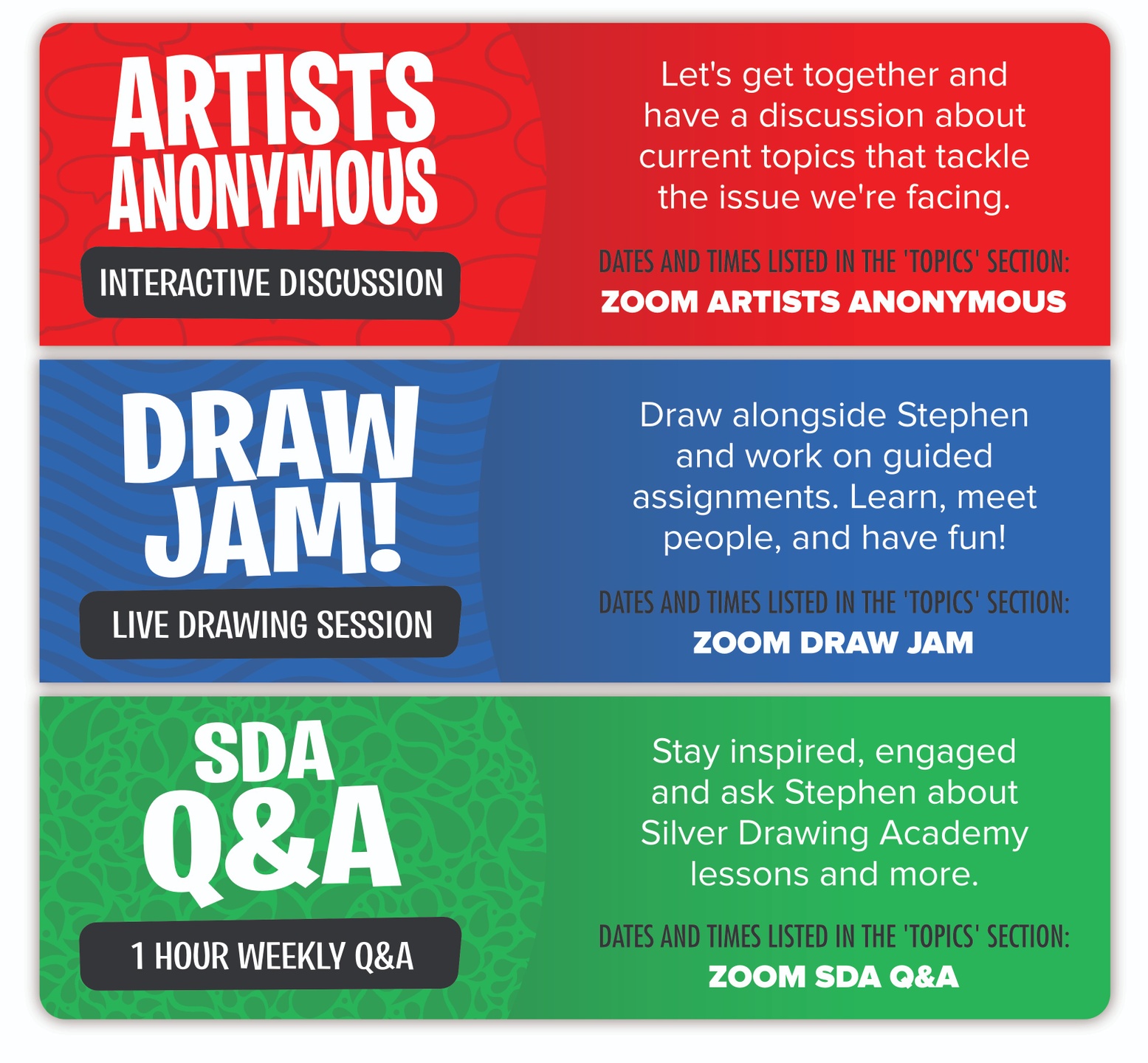 ARTISTS ANONYMOUS

INTERACTIVE DISCUSSION

Let's get together and have a discussion about current topics that tackle the issue we're facing.

DATES AND TIMES LISTED IN THE 'TOPICS' SECTION:
ZOOM ARTISTS ANONYMOUS

DRAW JAM!

LIVE DRAWING SESSION

Draw alongside Stephen and work on guided assignments. Learn, meet people, and have fun!

DATES AND TIMES LISTED IN THE 'TOPICS' SECTION:
ZOOM DRAW JAM

SDA Q&A

1 HOUR WEEKLY Q&A

Stay inspired, engaged and ask Stephen about Silver Drawing Academy lessons and more.

DATES AND TIMES LISTED IN THE 'TOPICS' SECTION:
ZOOM SDA Q&A